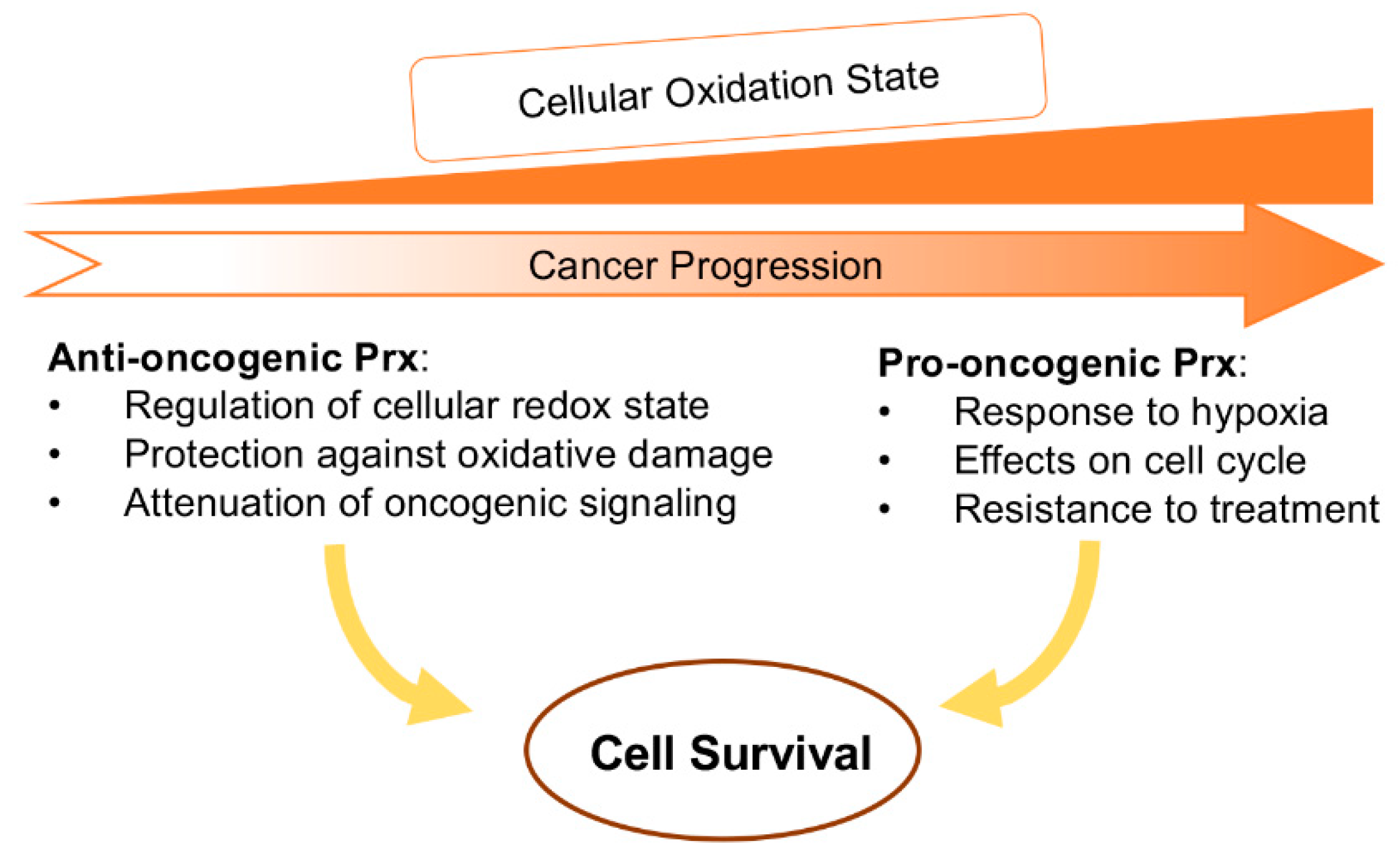 Cellular Oxidation State

Cancer Progression

Anti-oncogenic Prx:
• Regulation of cellular redox state
• Protection against oxidative damage
• Attenuation of oncogenic signaling

Pro-oncogenic Prx:
• Response to hypoxia
• Effects on cell cycle
• Resistance to treatment

Cell Survival